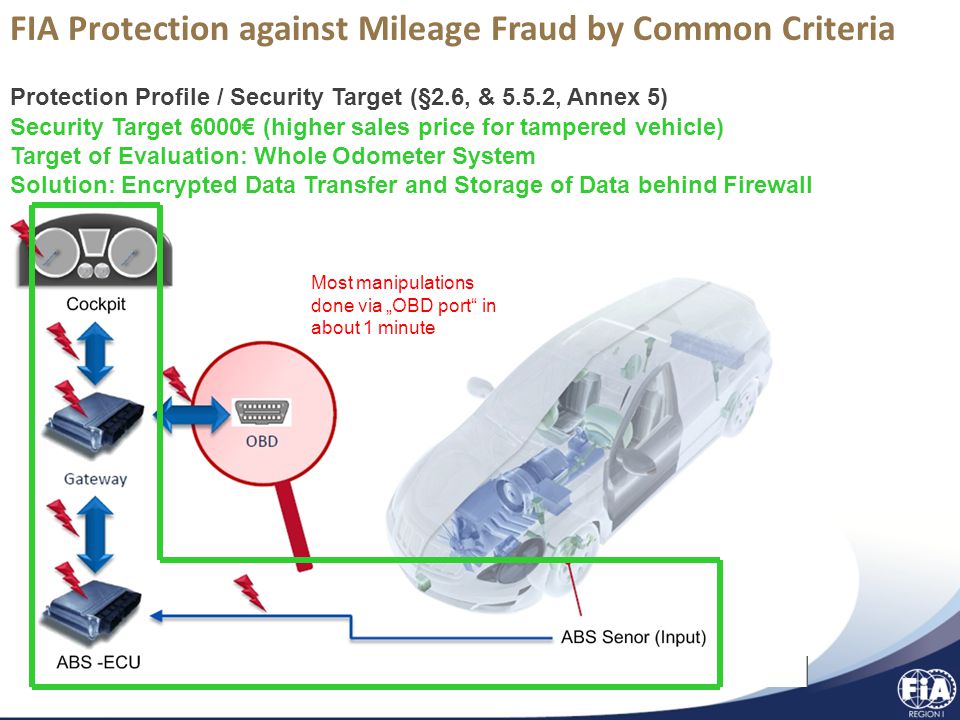 FIA Protection against Mileage Fraud by Common Criteria

Protection Profile / Security Target (§2.6, & 5.5.2, Annex 5)
Security Target 6000€ (higher sales price for tampered vehicle)
Target of Evaluation: Whole Odometer System
Solution: Encrypted Data Transfer and Storage of Data behind Firewall

Cockpit

Most manipulations done via „OBD port“ in about 1 minute

OBD

Gateway

ABS -ECU

ABS Senor (Input)

FIA
REGION I